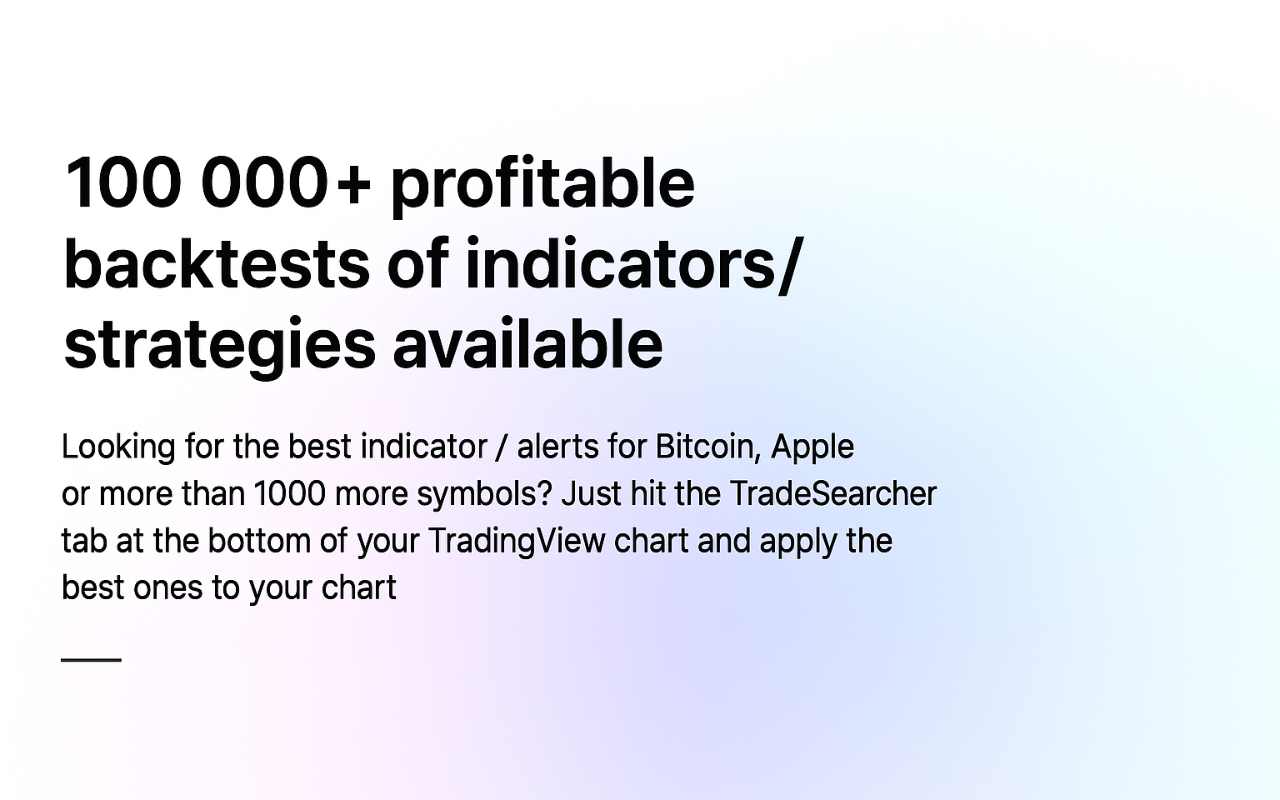 100 000+ profitable backtests of indicators/ strategies available

Looking for the best indicator / alerts for Bitcoin, Apple or more than 1000 more symbols? Just hit the TradeSearcher tab at the bottom of your TradingView chart and apply the best ones to your chart